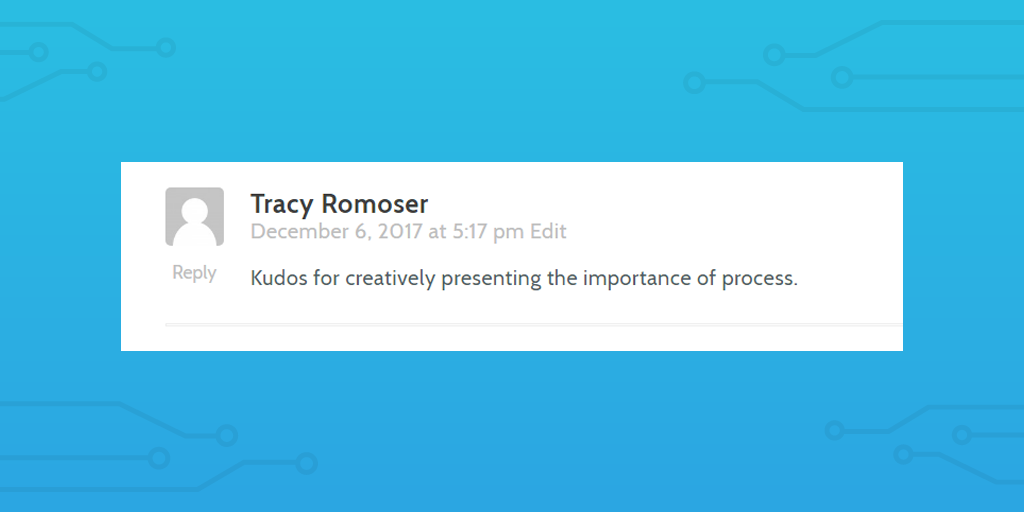 Tracy Romoser
December 6, 2017 at 5:17 pm Edit

Reply

Kudos for creatively presenting the importance of process.